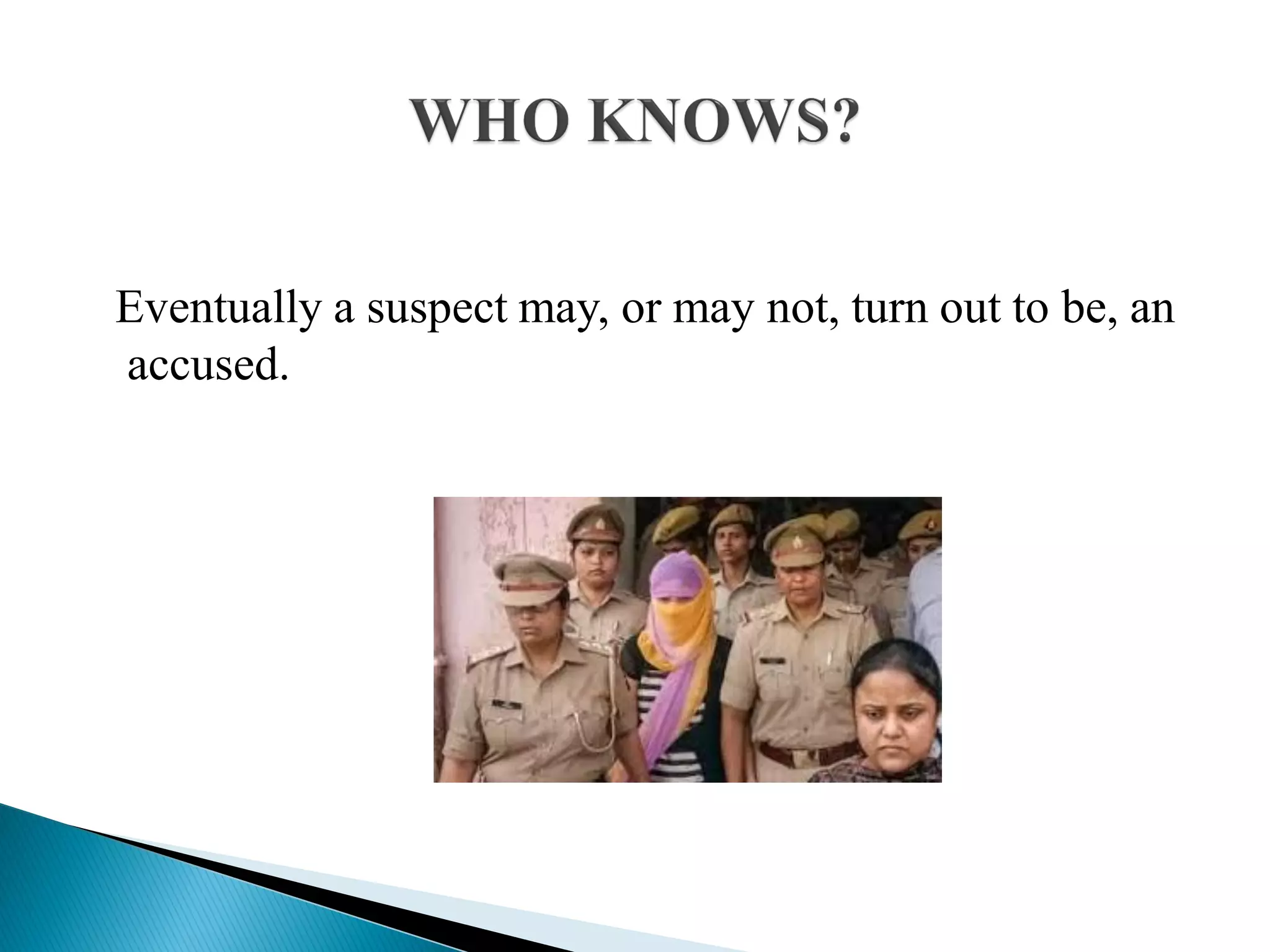 WHO KNOWS?

Eventually a suspect may, or may not, turn out to be, an accused.